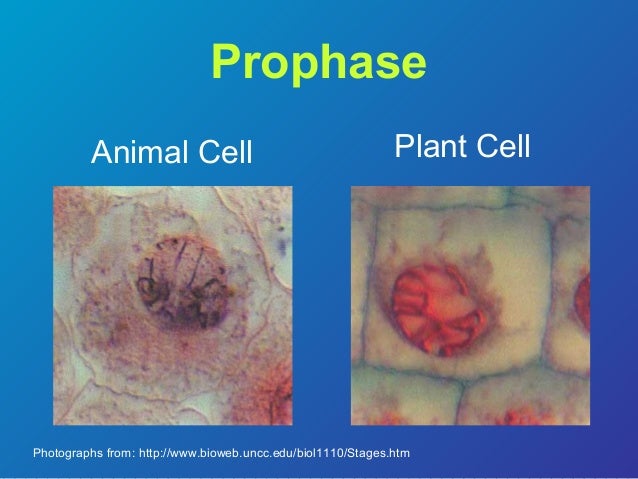 Prophase

Animal Cell

Plant Cell

Photographs from: http://www.bioweb.uncc.edu/biol1110/Stages.htm